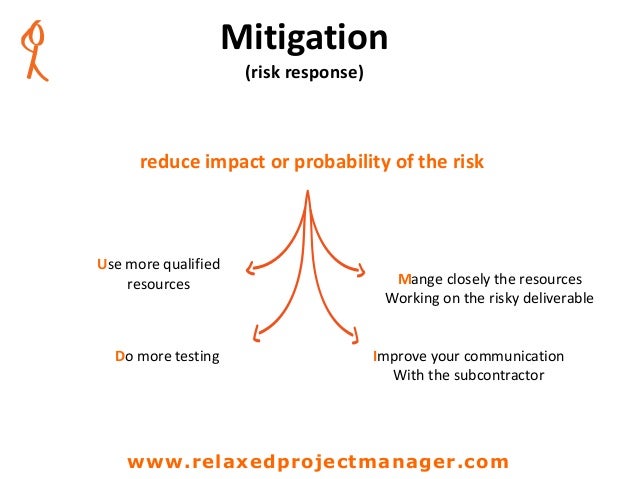 Mitigation
(risk response)

reduce impact or probability of the risk

Use more qualified resources

Mange closely the resources
Working on the risky deliverable

Do more testing

Improve your communication
With the subcontractor

www.relaxedprojectmanager.com